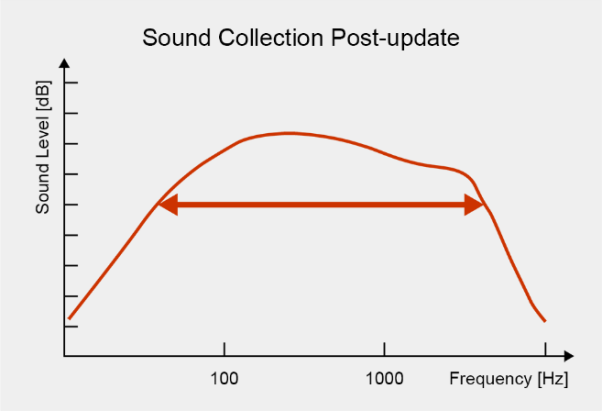 Sound Collection Post-update

Sound Level [dB]

100

1000

Frequency [Hz]